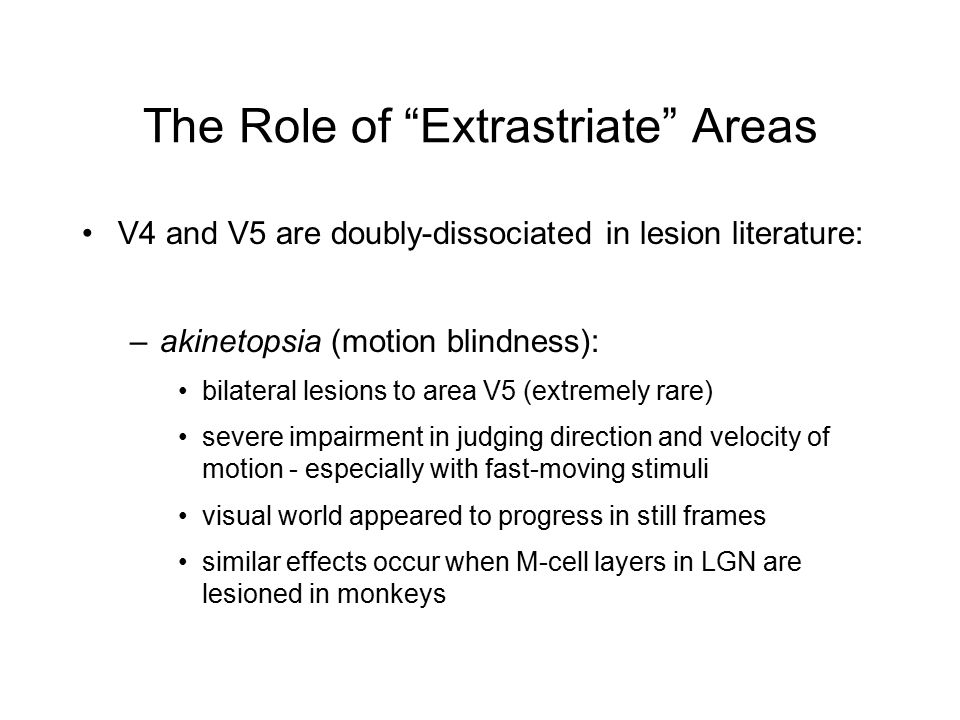 The Role of “Extrastriate” Areas

• V4 and V5 are doubly-dissociated in lesion literature:

– akinetopsia (motion blindness):

• bilateral lesions to area V5 (extremely rare)

• severe impairment in judging direction and velocity of motion - especially with fast-moving stimuli

• visual world appeared to progress in still frames

• similar effects occur when M-cell layers in LGN are lesioned in monkeys